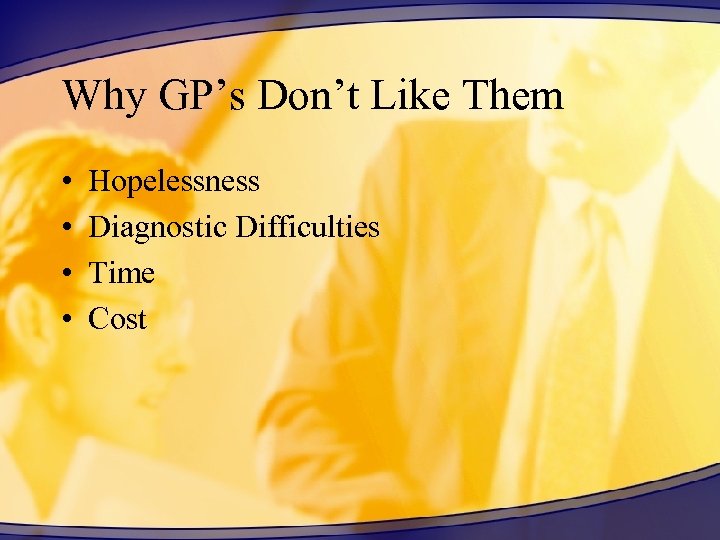 Why GP’s Don’t Like Them

• Hopelessness
• Diagnostic Difficulties
• Time
• Cost